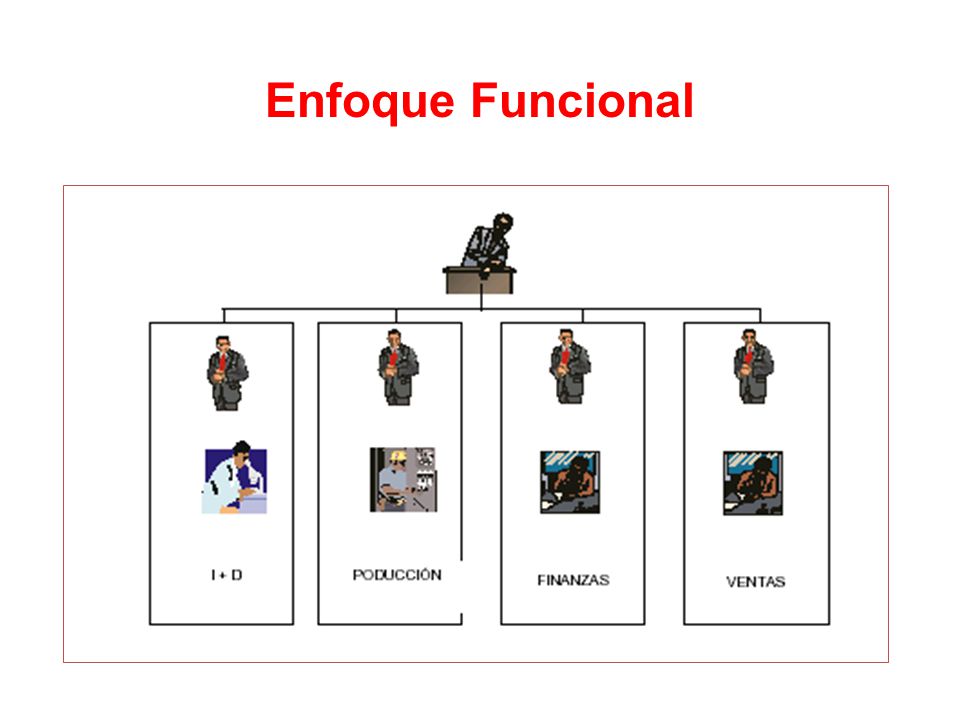 Enfoque Funcional

I + D

PODUCCIÓN

FINANZAS

VENTAS